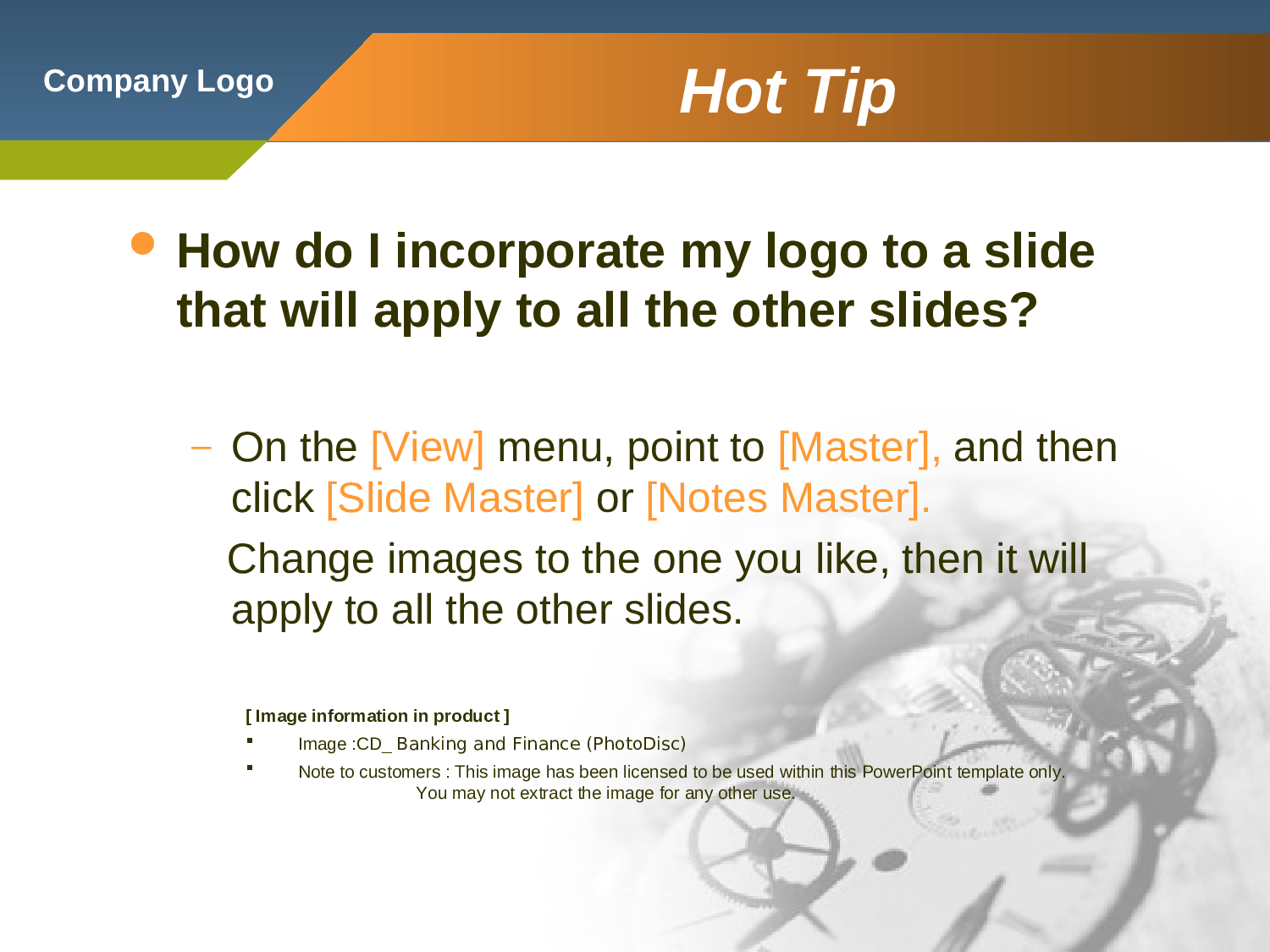 Company Logo

Hot Tip

How do I incorporate my logo to a slide that will apply to all the other slides?

– On the [View] menu, point to [Master], and then click [Slide Master] or [Notes Master].

Change images to the one you like, then it will apply to all the other slides.

[ Image information in product ]

▪ Image :CD_ Banking and Finance (PhotoDisc)

▪ Note to customers : This image has been licensed to be used within this PowerPoint template only. You may not extract the image for any other use.